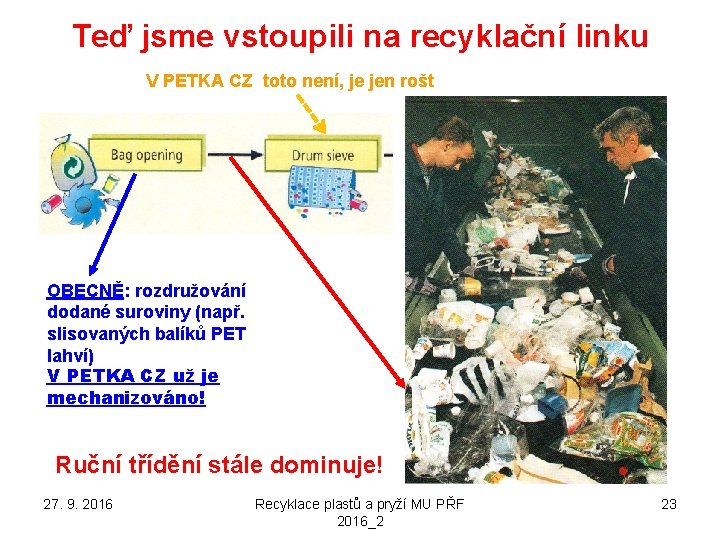 Teď jsme vstoupili na recyklační linku

V PETKA CZ toto není, je jen rošt

Bag opening

Drum sieve

OBECNĚ: rozdružování dodané suroviny (např. slisovaných balíků PET lahví)
V PETKA CZ už je mechanizováno!

Ruční třídění stále dominuje!

27. 9. 2016

Recyklace plastů a pryží MU PŘF 2016_2

23